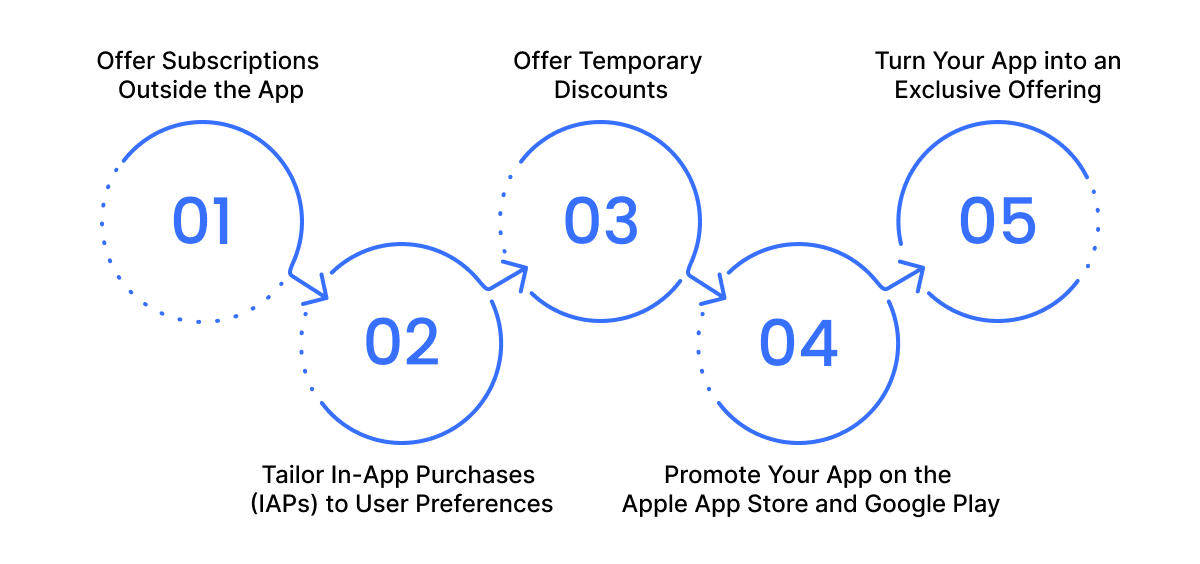 Offer Subscriptions Outside the App

01

02

Tailor In-App Purchases (IAPs) to User Preferences

Offer Temporary Discounts

03

04

Promote Your App on the Apple App Store and Google Play

Turn Your App into an Exclusive Offering

05